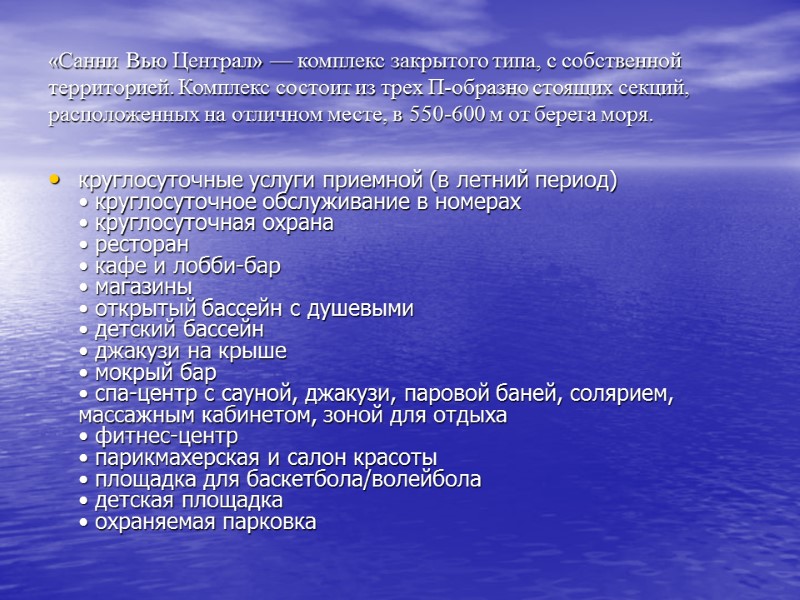 «Санни Вью Централ» — комплекс закрытого типа, с собственной территорией. Комплекс состоит из трех П-образно стоящих секций, расположенных на отличном месте, в 550-600 м от берега моря.

• круглосуточные услуги приемной (в летний период)
• круглосуточное обслуживание в номерах
• круглосуточная охрана
• ресторан
• кафе и лобби-бар
• магазины
• открытый бассейн с душевыми
• детский бассейн
• джакузи на крыше
• мокрый бар
• спа-центр с сауной, джакузи, паровой баней, солярием, массажным кабинетом, зоной для отдыха
• фитнес-центр
• парикмахерская и салон красоты
• площадка для баскетбола/волейбола
• детская площадка
• охраняемая парковка